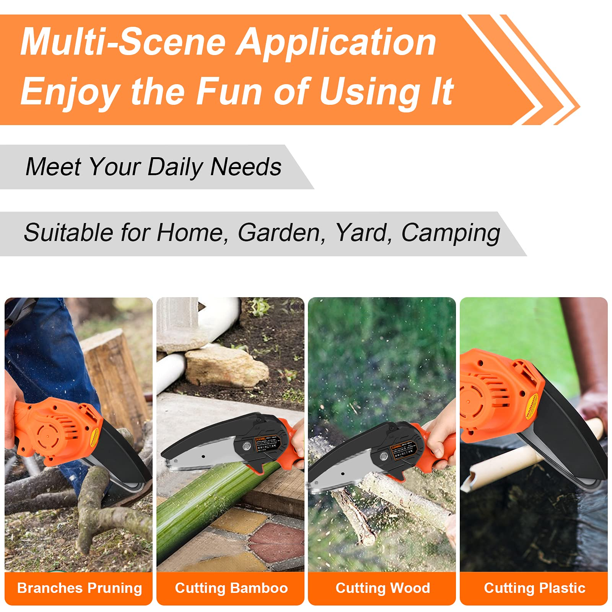 Multi-Scene Application
Enjoy the Fun of Using It

Meet Your Daily Needs

Suitable for Home, Garden, Yard, Camping

Branches Pruning

Cutting Bamboo

Cutting Wood

Cutting Plastic